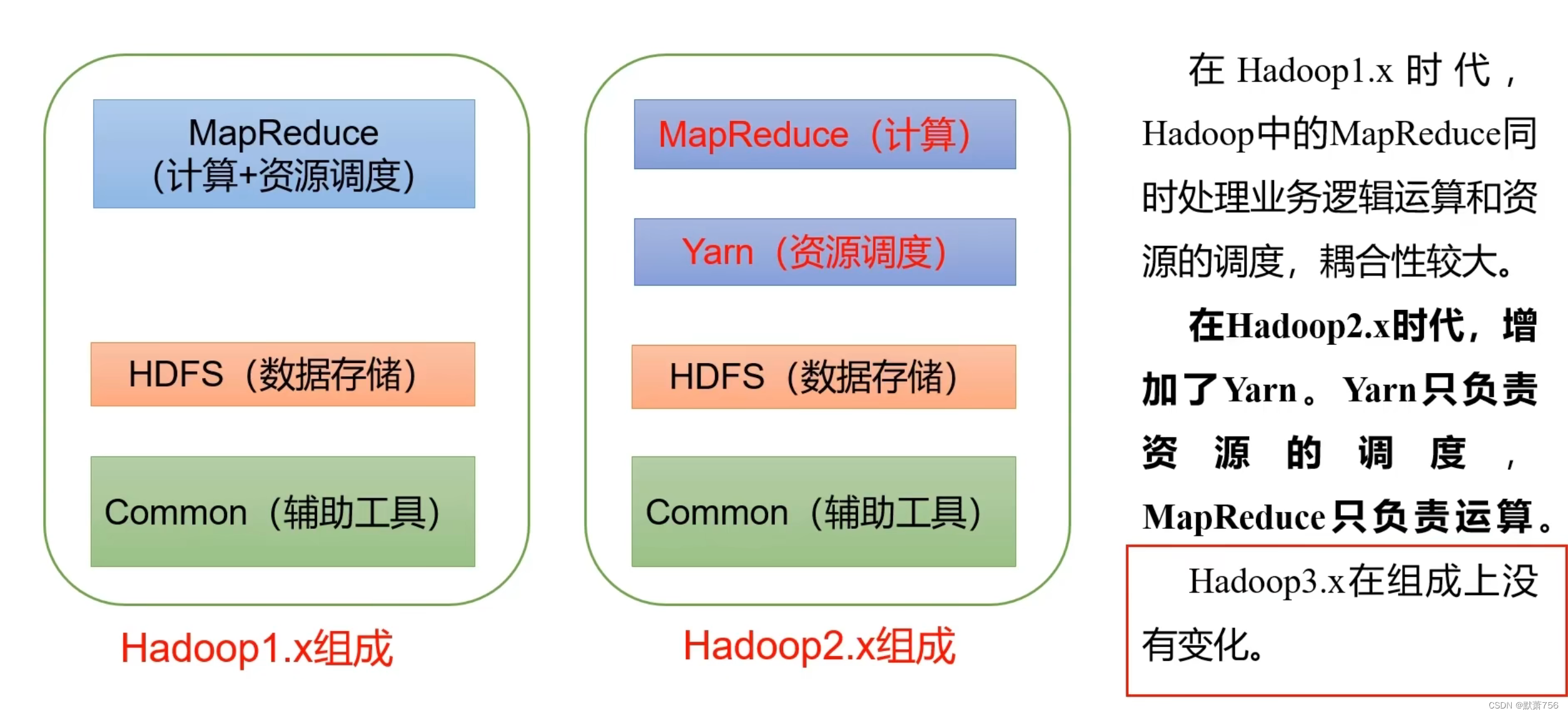 MapReduce
(计算+资源调度)

HDFS（数据存储）

Common（辅助工具）

Hadoop1.x组成

MapReduce（计算）

Yarn（资源调度）

HDFS（数据存储）

Common（辅助工具）

Hadoop2.x组成

在 Hadoop1.x 时代，Hadoop中的MapReduce同时处理业务逻辑运算和资源的调度，耦合性较大。

在Hadoop2.x时代，增加了Yarn。Yarn只负责资源的调度，MapReduce只负责运算。

Hadoop3.x在组成上没有变化。

CSDN @默萧756